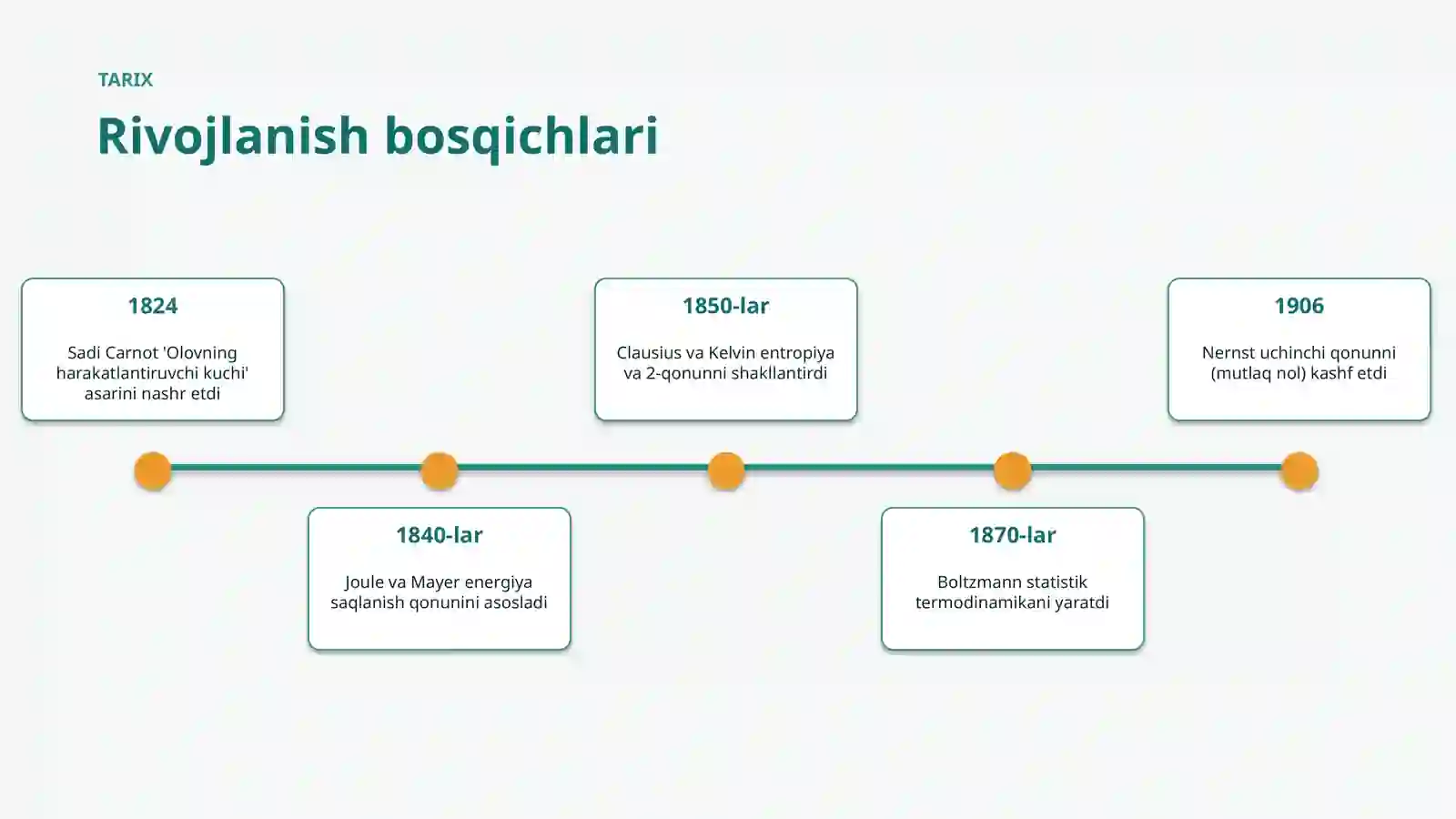 TARIX

Rivojlanish bosqichlari

1824

Sadi Carnot 'Olovning harakatlantiruvchi kuchi' asarini nashr etdi

1840-lar

Joule va Mayer energiya saqlanish qonunini asosladi

1850-lar

Clausius va Kelvin entropiya va 2-qonunni shakllantirdi

1870-lar

Boltzmann statistik termodinamikani yaratdi

1906

Nernst uchinchi qonunni (mutlaq nol) kashf etdi